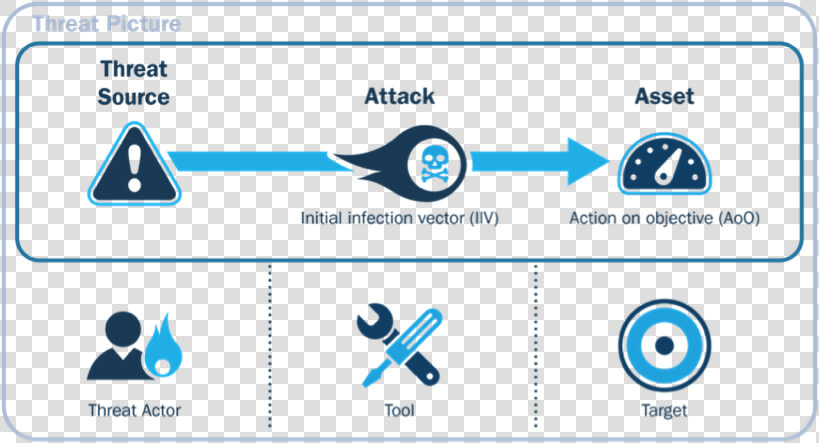 Threat Picture

Threat Source

Attack

Asset

Initial infection vector (IIV)

Action on objective (AoO)

Threat Actor

Tool

Target